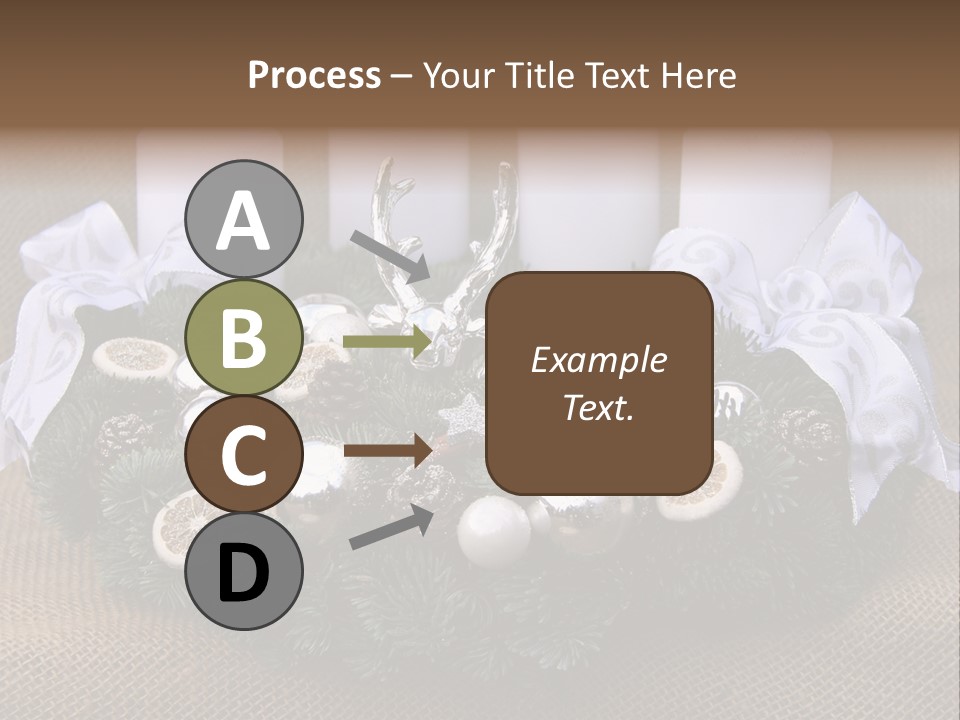 Process – Your Title Text Here

A

B

C

D

Example Text.